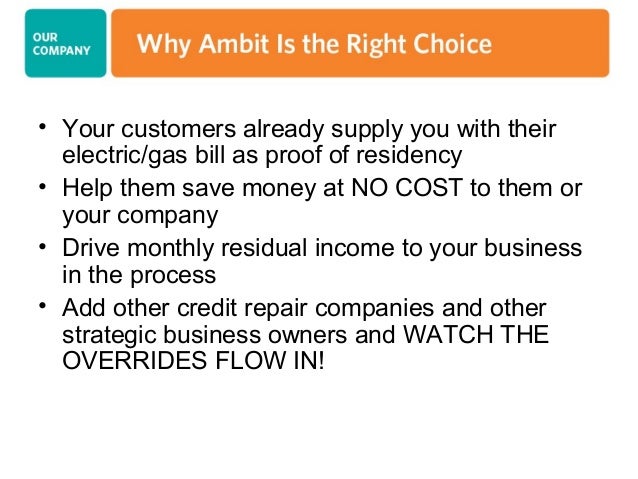 OUR COMPANY

Why Ambit Is the Right Choice

• Your customers already supply you with their electric/gas bill as proof of residency
• Help them save money at NO COST to them or your company
• Drive monthly residual income to your business in the process
• Add other credit repair companies and other strategic business owners and WATCH THE OVERRIDES FLOW IN!